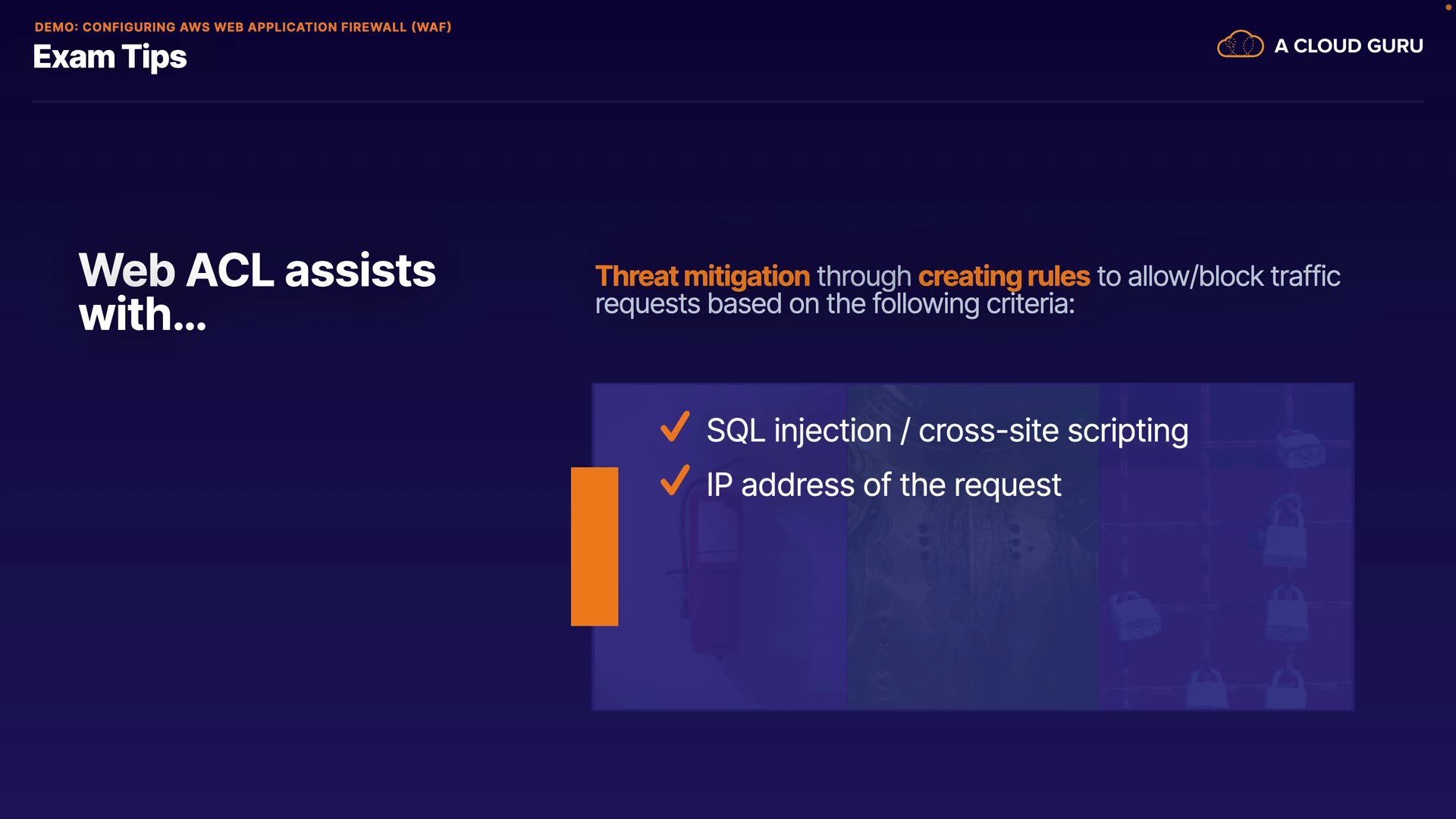 DEMO: CONFIGURING AWS WEB APPLICATION FIREWALL (WAF)

Exam Tips

A CLOUD GURU

Web ACL assists with...

Threat mitigation through creating rules to allow/block traffic requests based on the following criteria:

✓ SQL injection / cross-site scripting

✓ IP address of the request